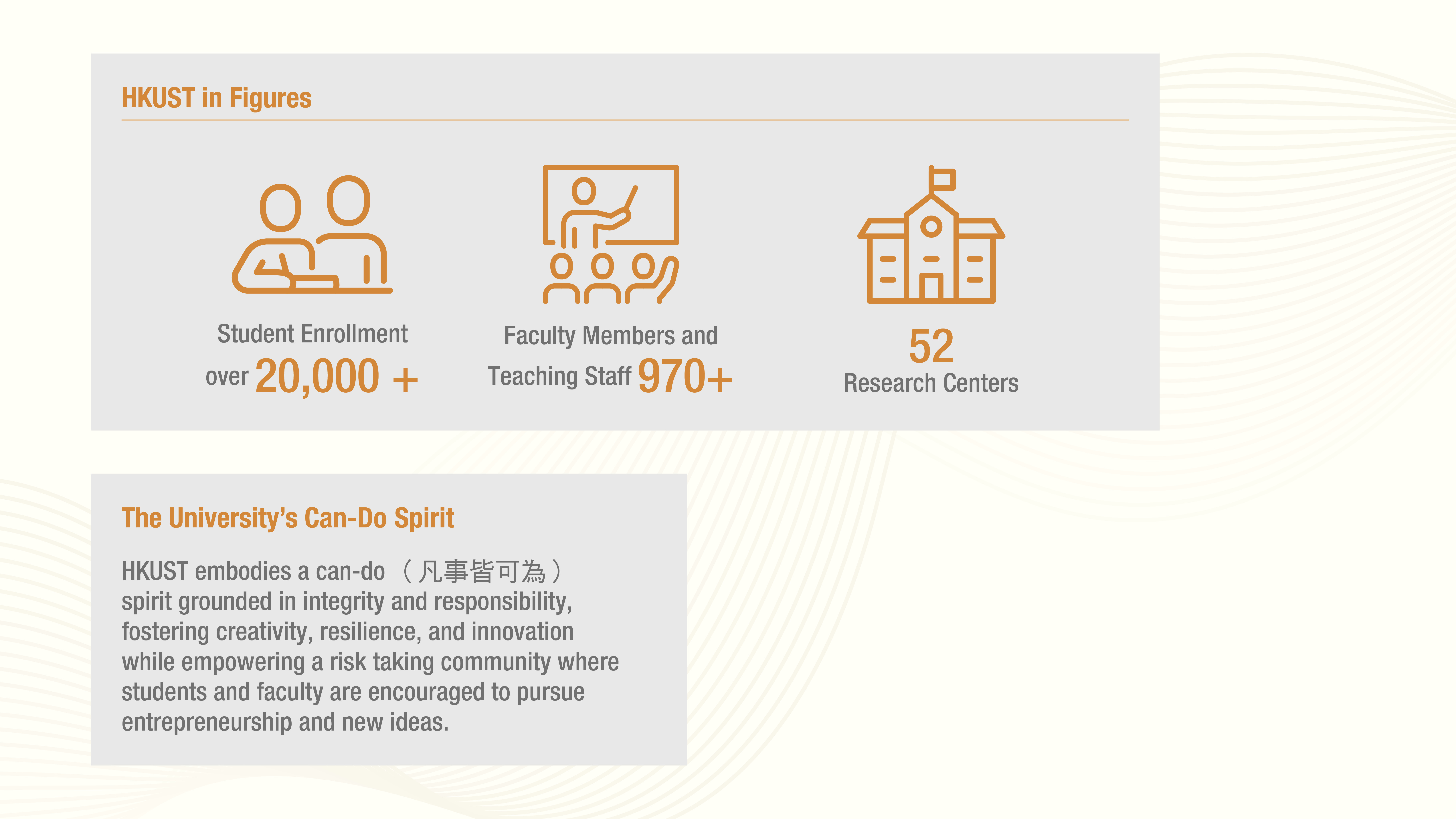 HKUST in Figures

Student Enrollment
over 20,000 +

Faculty Members and
Teaching Staff 970+

52
Research Centers

The University's Can-Do Spirit

HKUST embodies a can-do （凡事皆可為） spirit grounded in integrity and responsibility, fostering creativity, resilience, and innovation while empowering a risk taking community where students and faculty are encouraged to pursue entrepreneurship and new ideas.